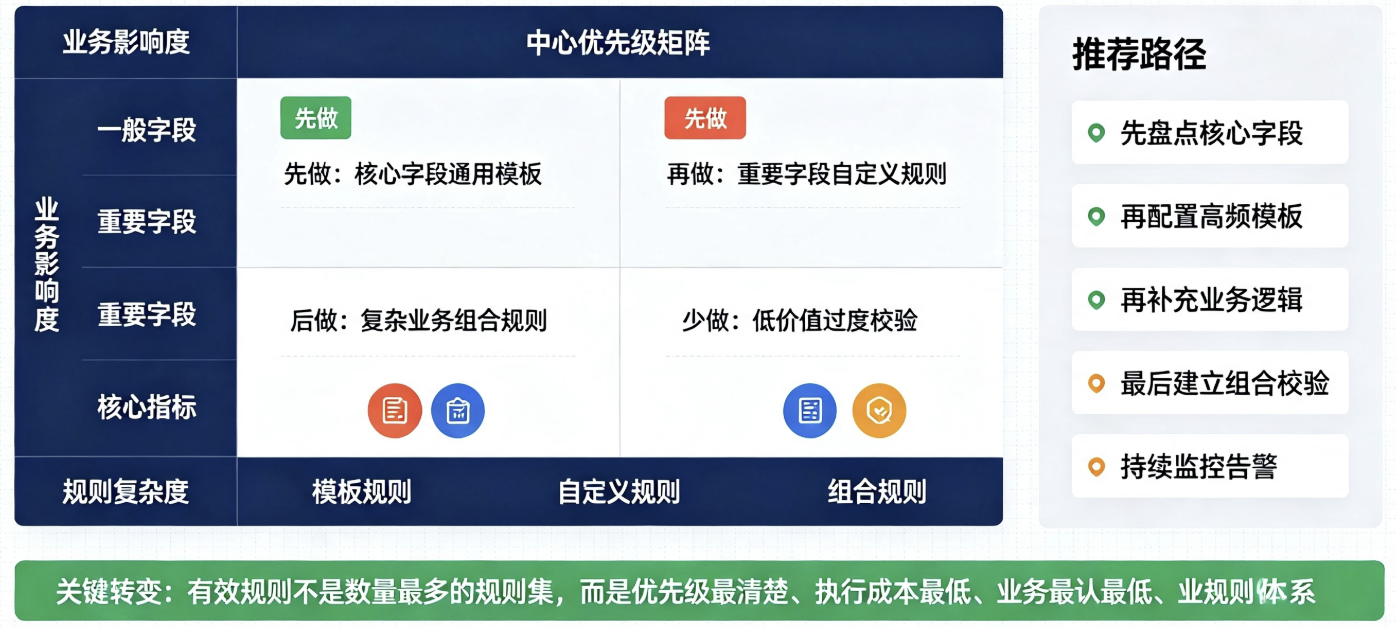 业务影响度

中心优先级矩阵

业务影响度

一般字段

重要字段

重要字段

核心指标

先做

先做：核心字段通用模板

先做

再做：重要字段自定义规则

后做：复杂业务组合规则

少做：低价值过度校验

规则复杂度

模板规则

自定义规则

组合规则

推荐路径

先盘点核心字段

再配置高频模板

再补充业务逻辑

最后建立组合校验

持续监控告警

关键转变：有效规则不是数量最多的规则集，而是优先级最清楚、执行成本最低、业务最认最低、业规则体系